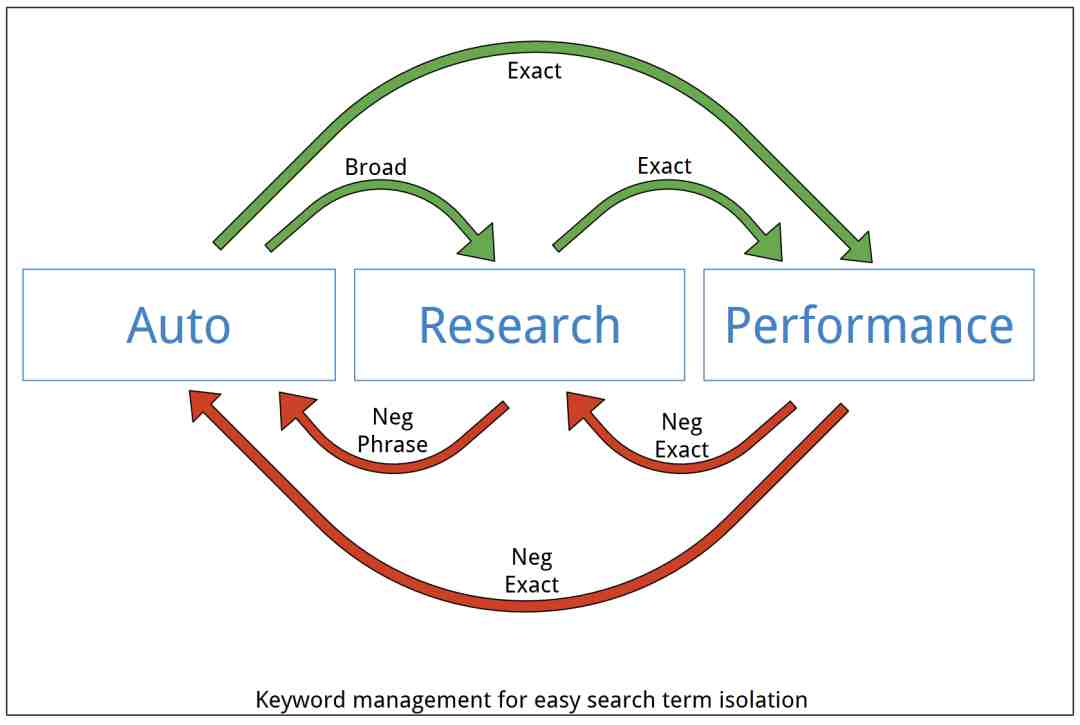 Exact

Broad

Exact

Auto

Research

Performance

Neg Phrase

Neg Exact

Neg Exact

Keyword management for easy search term isolation